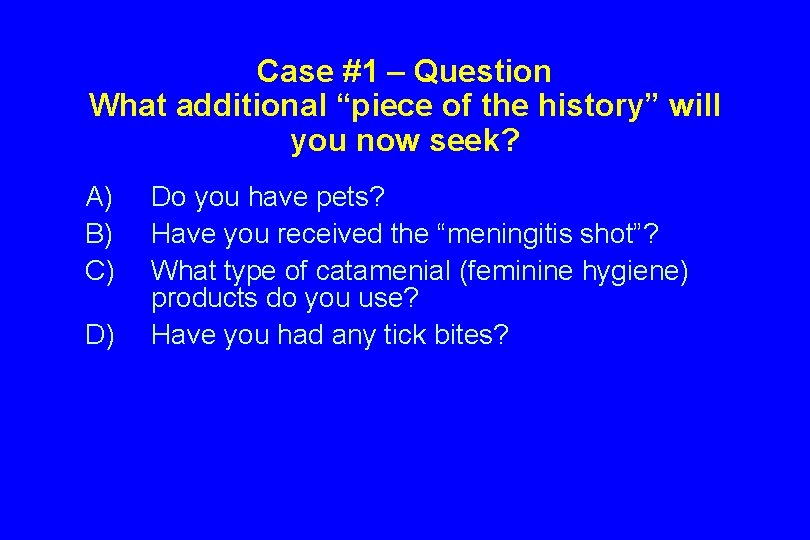 Case #1 – Question
What additional “piece of the history” will you now seek?

A) Do you have pets?
B) Have you received the “meningitis shot”?
C) What type of catamenial (feminine hygiene) products do you use?
D) Have you had any tick bites?